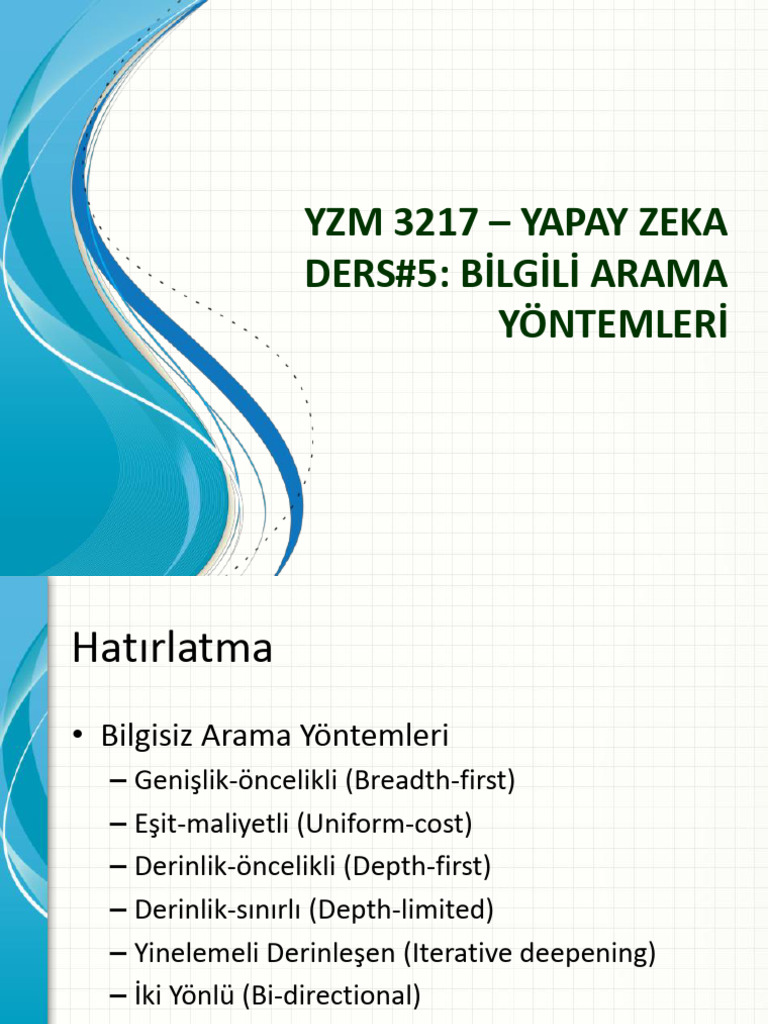 YZM 3217 – YAPAY ZEKA DERS#5: BİLGİLİ ARAMA YÖNTEMLERİ

Hatırlatma

• Bilgisiz Arama Yöntemleri
– Genişlik-öncelikli (Breadth-first)
– Eşit-maliyetli (Uniform-cost)
– Derinlik-öncelikli (Depth-first)
– Derinlik-sınırlı (Depth-limited)
– Yinelemeli Derinleşen (Iterative deepening)
– İki Yönlü (Bi-directional)